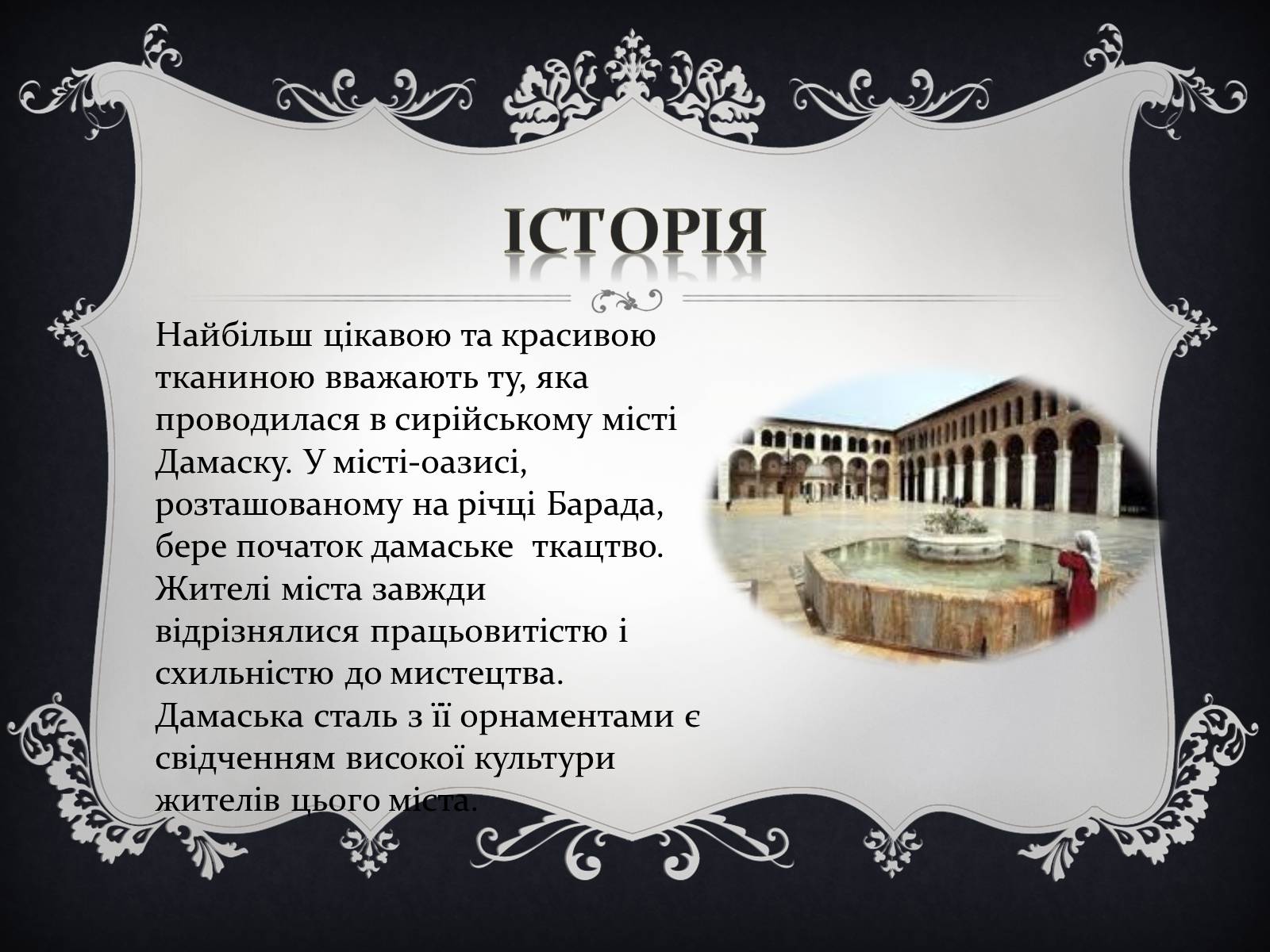 ІСТОРІЯ

Найбільш цікавою та красивою тканиною вважають ту, яка проводилася в сирійському місті Дамаску. У місті-оазисі, розташованому на річці Барада, бере початок дамаське  ткацтво. Жителі міста завжди відрізнялися працьовитістю і схильністю до мистецтва. Дамаська сталь з її орнаментами є свідченням високої культури жителів цього міста.